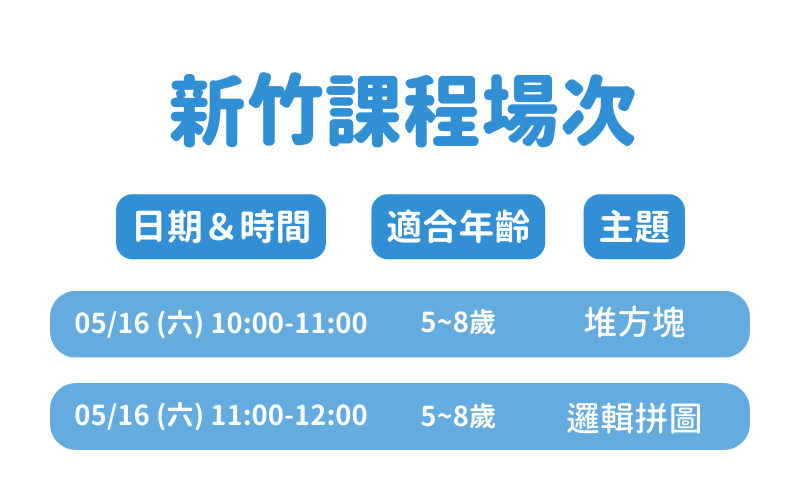 新竹課程場次

| 日期＆時間 | 適合年齡 | 主題 |
|---|---|---|
| 05/16 (六) 10:00-11:00 | 5~8歲 | 堆方塊 |
| 05/16 (六) 11:00-12:00 | 5~8歲 | 邏輯拼圖 |